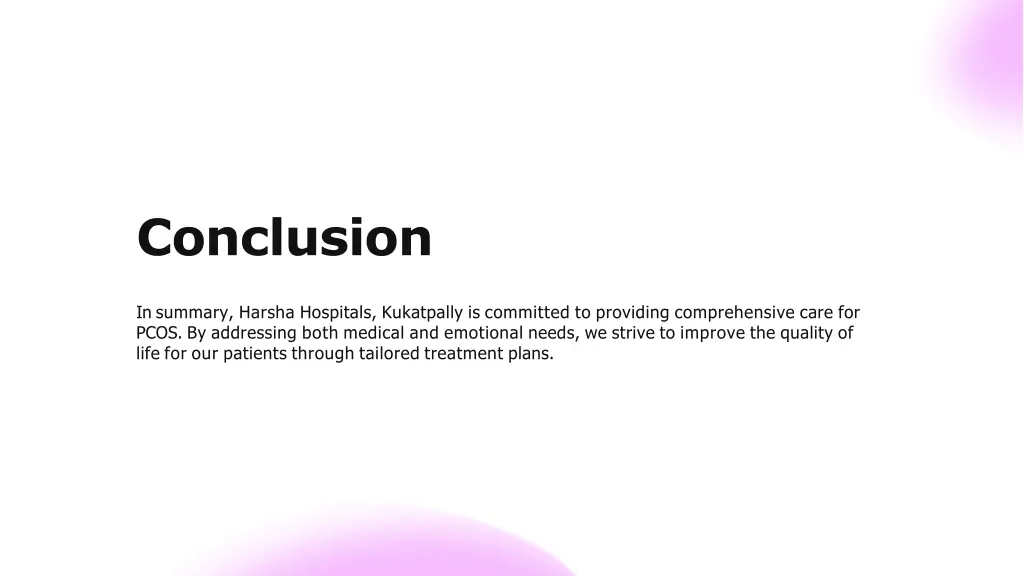 Conclusion

In summary, Harsha Hospitals, Kukatpally is committed to providing comprehensive care for PCOS. By addressing both medical and emotional needs, we strive to improve the quality of life for our patients through tailored treatment plans.